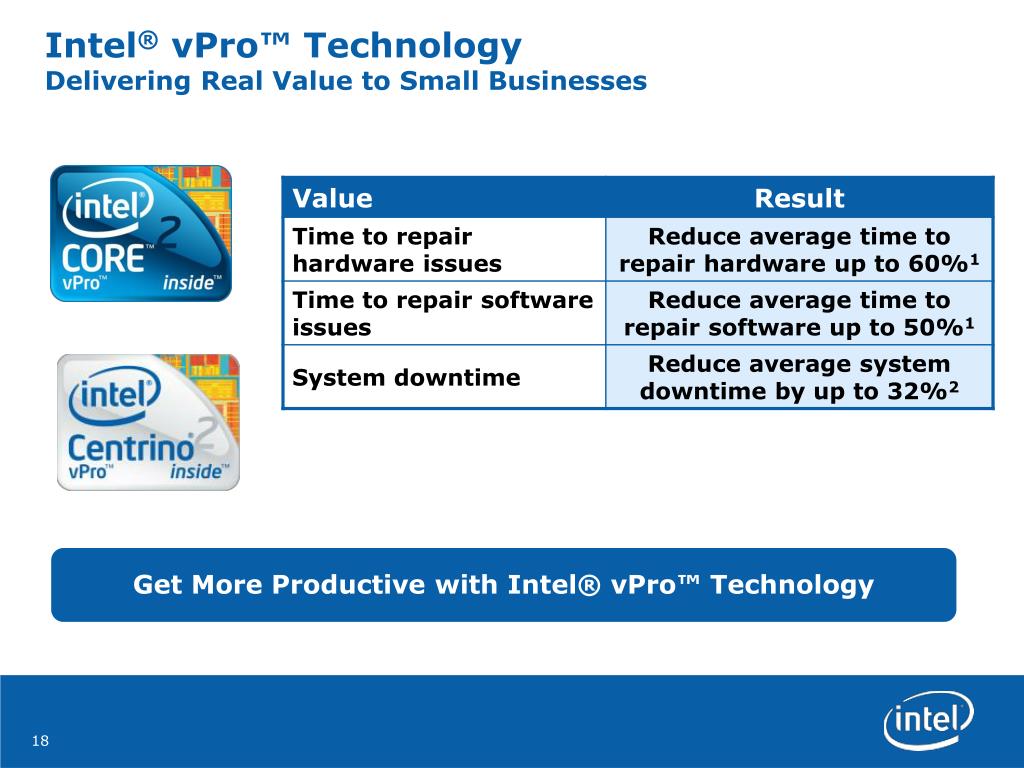 Intel® vPro™ Technology
Delivering Real Value to Small Businesses

intel
CORE™ 2
vPro™ inside™

intel
Centrino 2
vPro™ inside™

| Value | Result |
|---|---|
| Time to repair hardware issues | Reduce average time to repair hardware up to 60%$^1$ |
| Time to repair software issues | Reduce average time to repair software up to 50%$^1$ |
| System downtime | Reduce average system downtime by up to 32%$^2$ |

Get More Productive with Intel® vPro™ Technology

18

intel